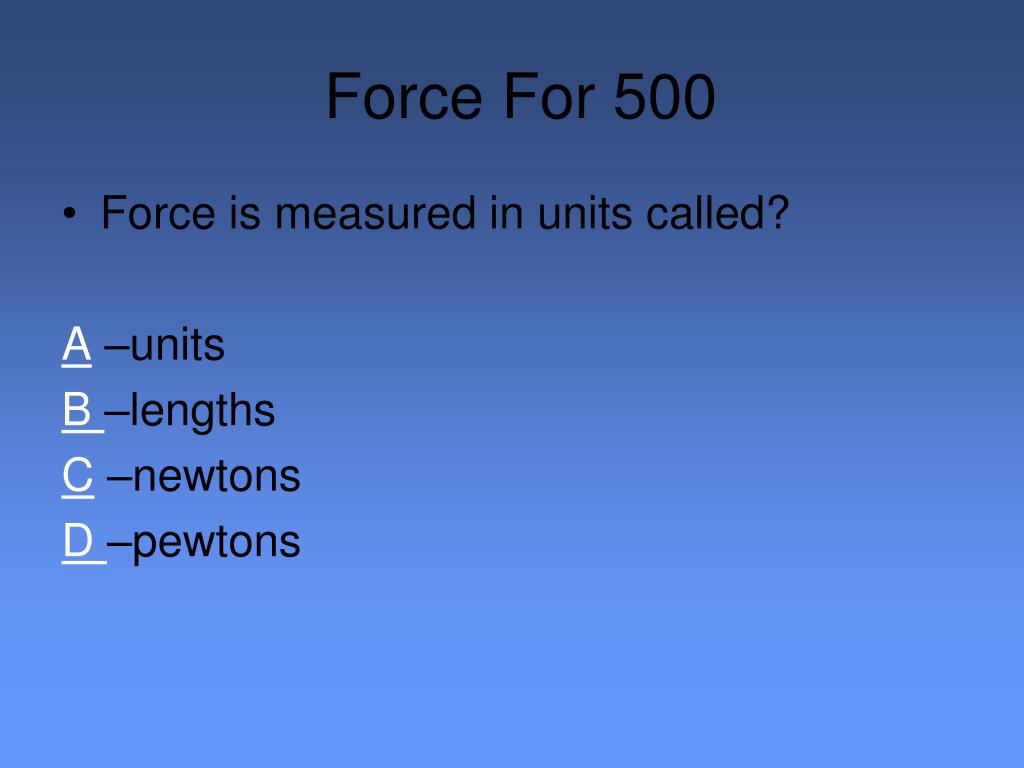 Force For 500

• Force is measured in units called?

A –units
B –lengths
C –newtons
D –pewtons